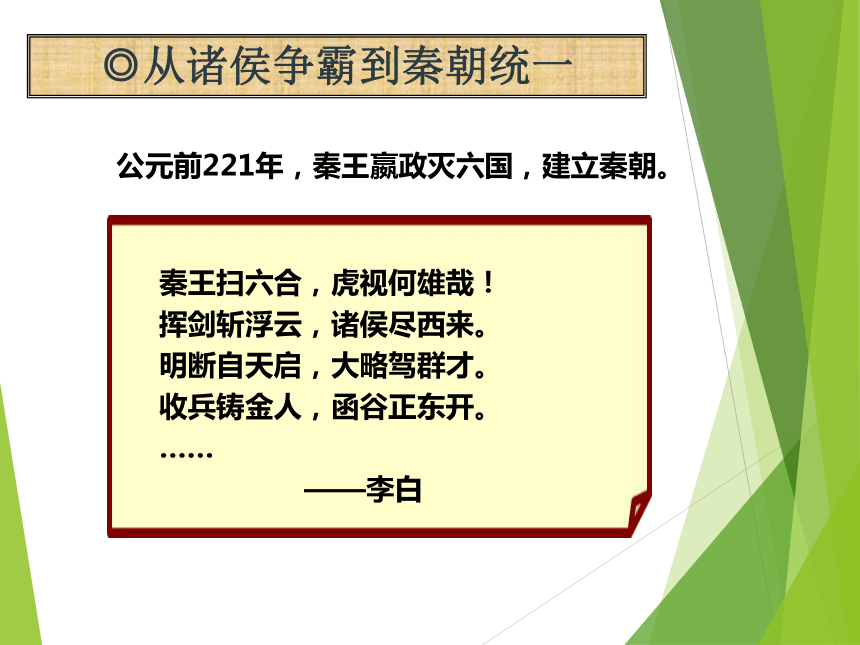 ◎从诸侯争霸到秦朝统一

公元前221年，秦王嬴政灭六国，建立秦朝。

秦王扫六合，虎视何雄哉！
挥剑斩浮云，诸侯尽西来。
明断自天启，大略驾群才。
收兵铸金人，函谷正东开。
……
——李白